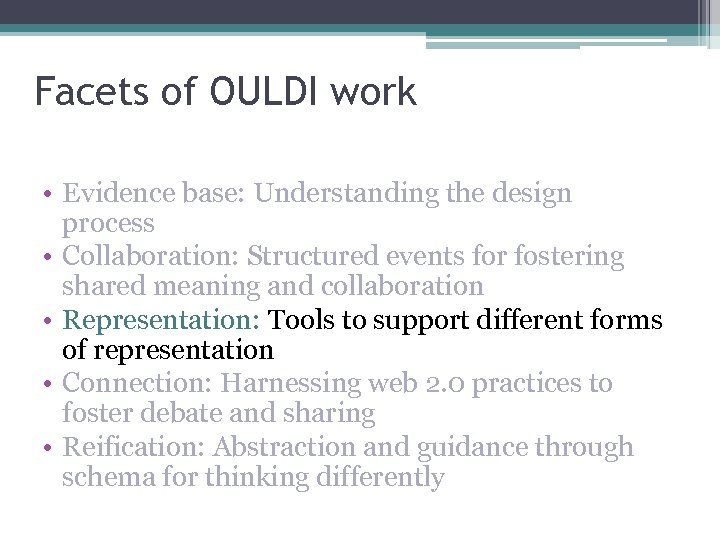 Facets of OULDI work

• Evidence base: Understanding the design process
• Collaboration: Structured events for fostering shared meaning and collaboration
• Representation: Tools to support different forms of representation
• Connection: Harnessing web 2.0 practices to foster debate and sharing
• Reification: Abstraction and guidance through schema for thinking differently